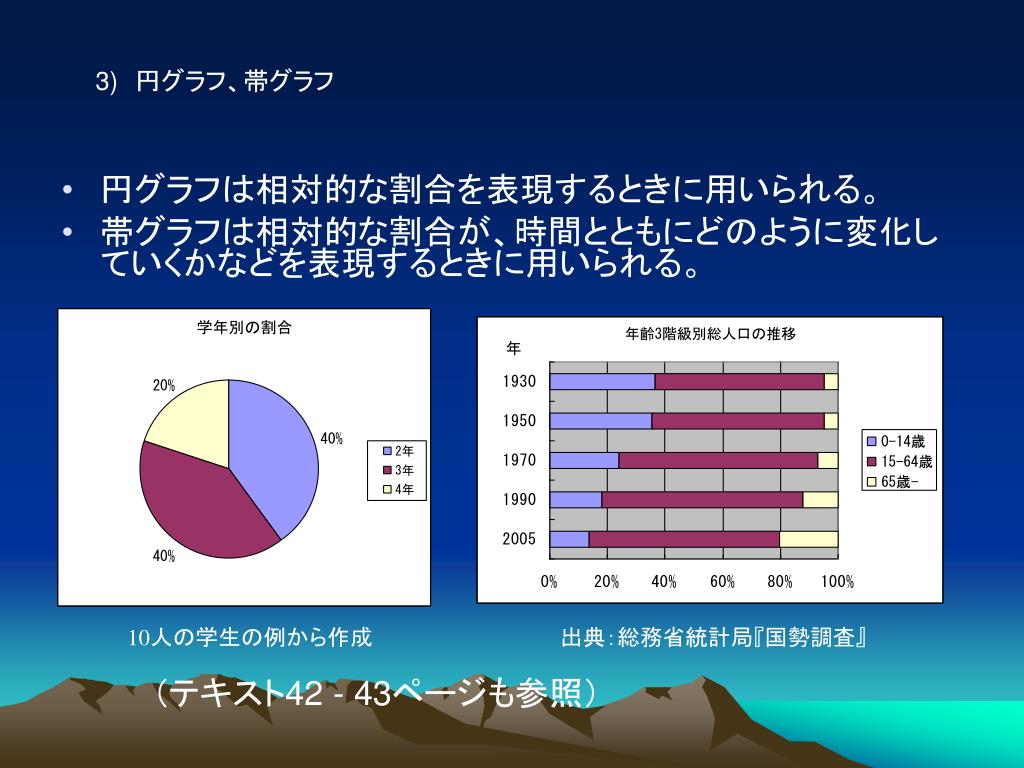 3) 円グラフ、帯グラフ

• 円グラフは相対的な割合を表現するときに用いられる。
• 帯グラフは相対的な割合が、時間とともにどのように変化していくかなどを表現するときに用いられる。

学年別の割合

20%

40%

40%

2年
3年
4年

年齢3階級別総人口の推移

年

1930
1950
1970
1990
2005

0% 20% 40% 60% 80% 100%

0-14歳
15-64歳
65歳-

10人の学生の例から作成

出典：総務省統計局『国勢調査』

（テキスト42 - 43ページも参照）